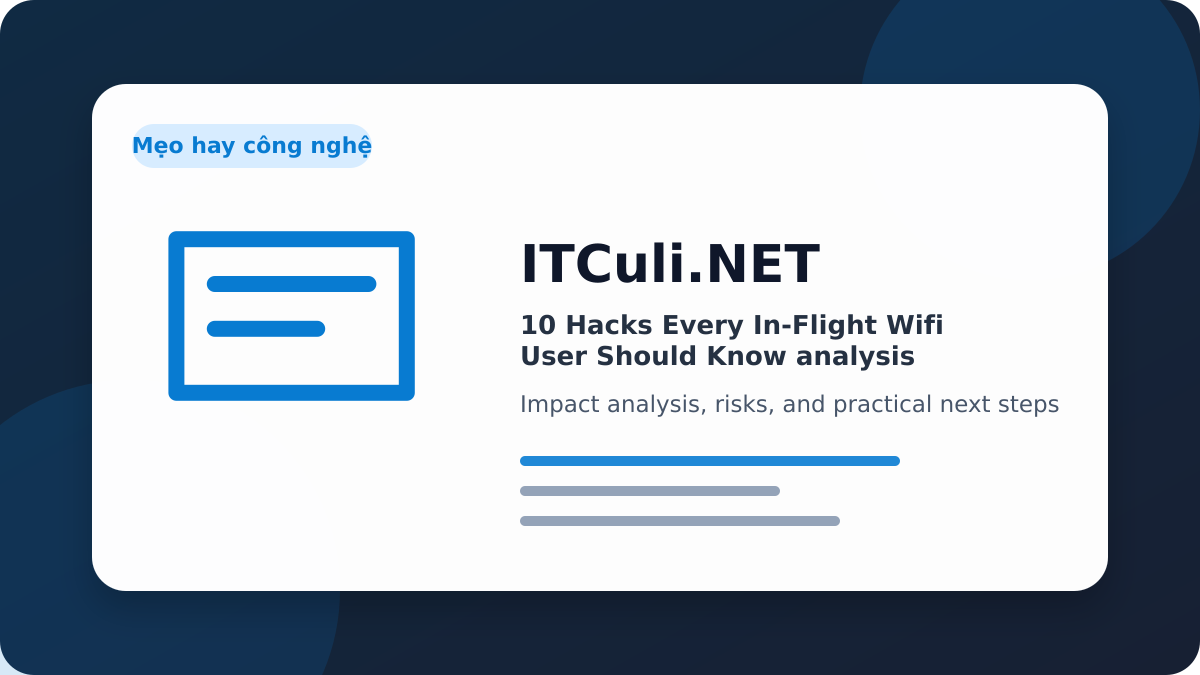 Mẹo hay công nghệ

ITCuli.NET

10 Hacks Every In-Flight Wifi User Should Know analysis

Impact analysis, risks, and practical next steps